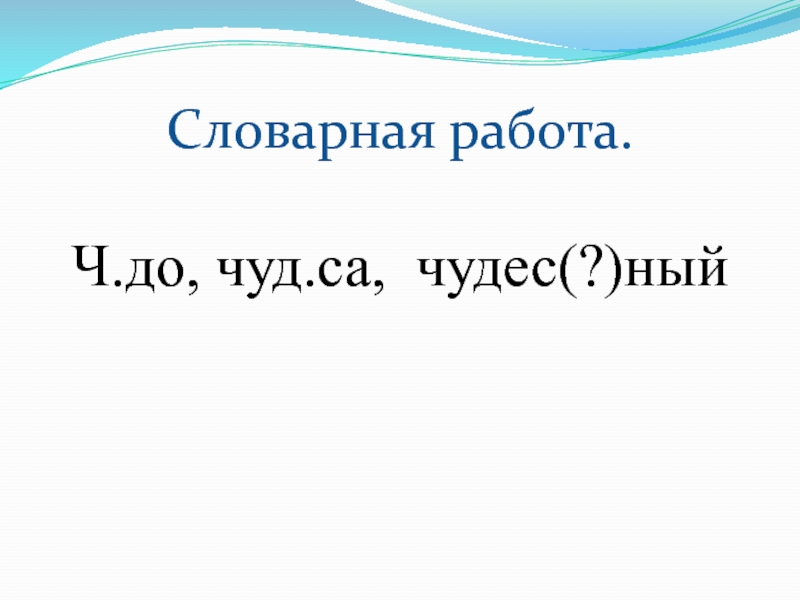 Словарная работа.

Ч.до, чуд.са, чудес(?)ный